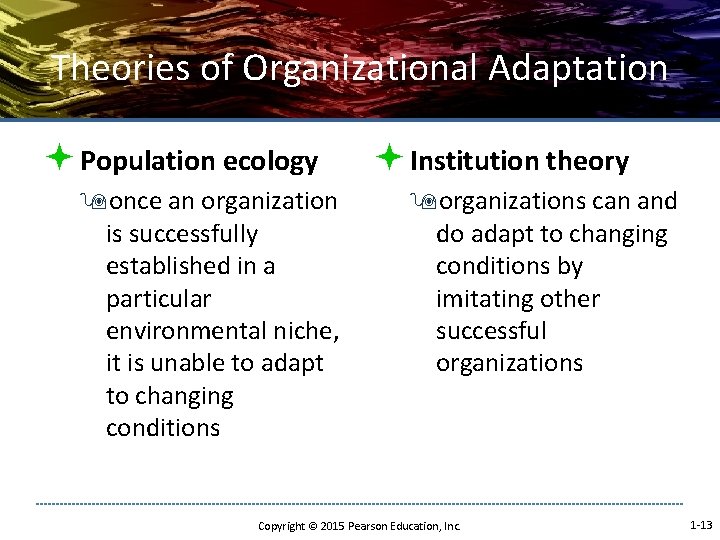 Theories of Organizational Adaptation

Population ecology

once an organization is successfully established in a particular environmental niche, it is unable to adapt to changing conditions

Institution theory

organizations can and do adapt to changing conditions by imitating other successful organizations

Copyright © 2015 Pearson Education, Inc.

1-13